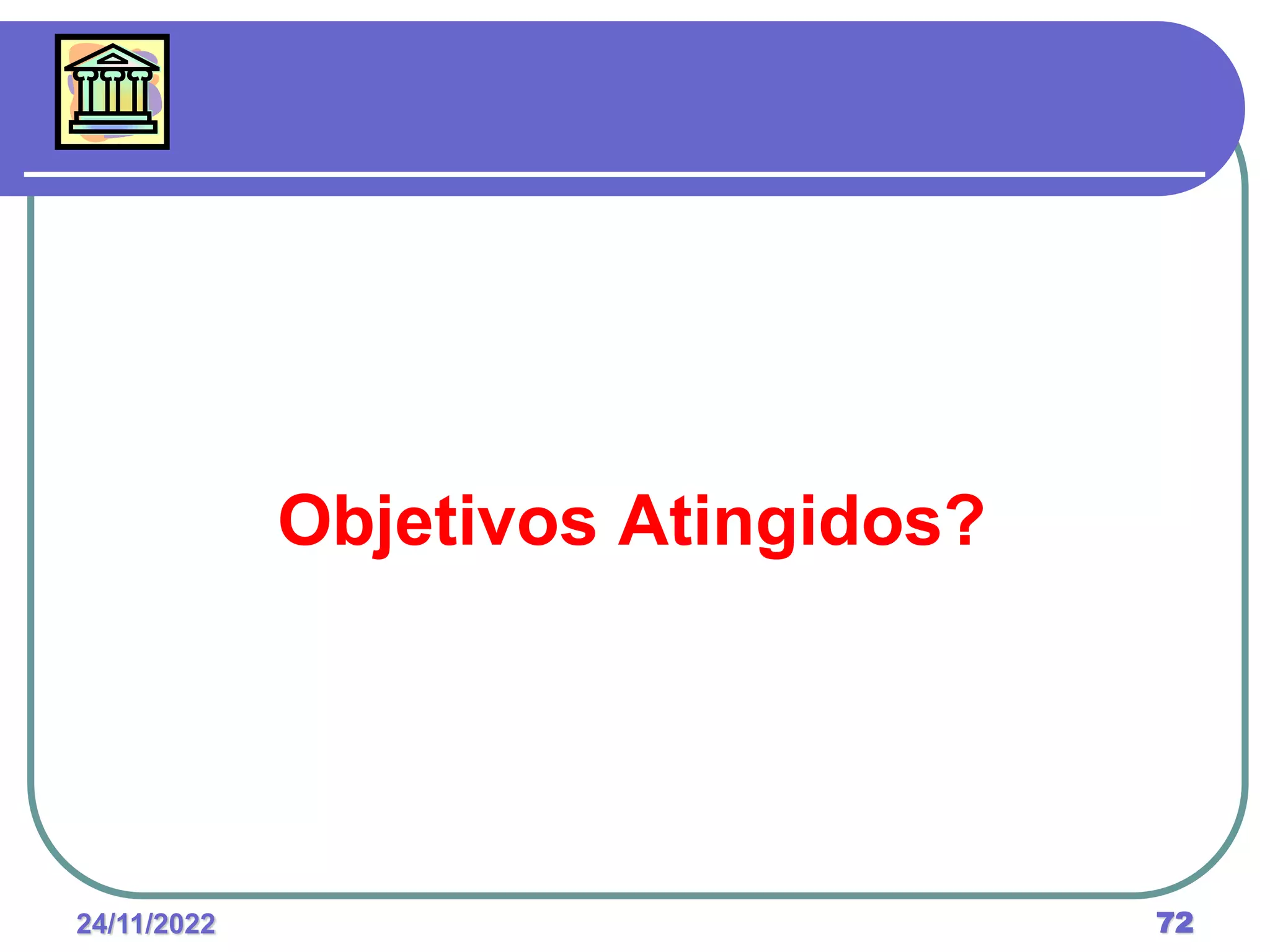 Objetivos Atingidos?

24/11/2022

72